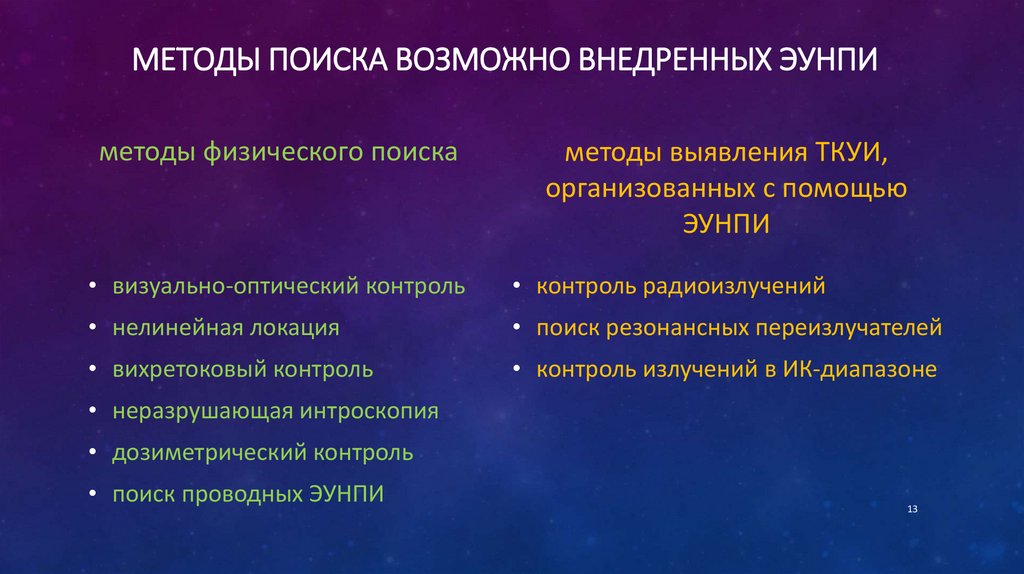 МЕТОДЫ ПОИСКА ВОЗМОЖНО ВНЕДРЕННЫХ ЭУНПИ

методы физического поиска

• визуально-оптический контроль
• нелинейная локация
• вихретоковый контроль
• неразрушающая интроскопия
• дозиметрический контроль
• поиск проводных ЭУНПИ

методы выявления ТКУИ, организованных с помощью ЭУНПИ

• контроль радиоизлучений
• поиск резонансных переизлучателей
• контроль излучений в ИК-диапазоне

13